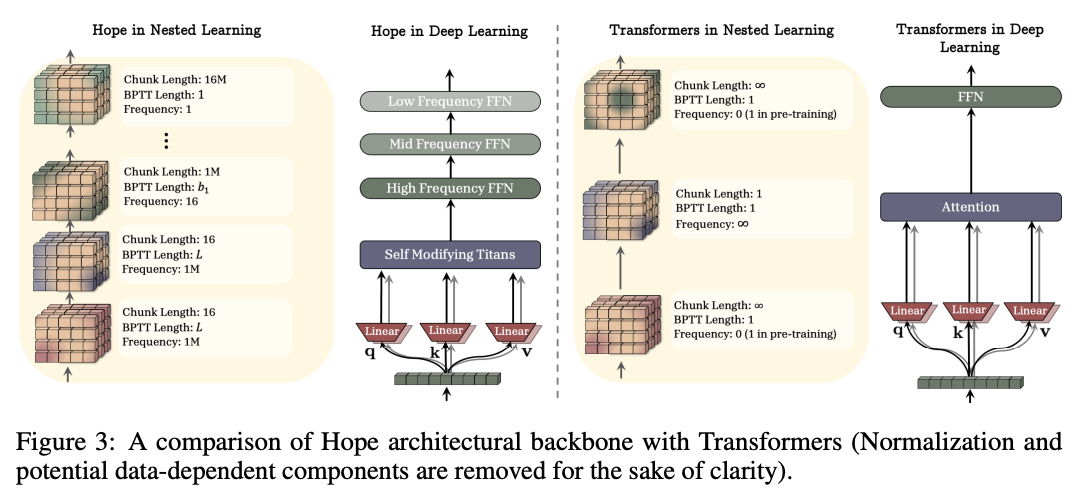 Hope in Nested Learning

Chunk Length: 16M
BPTT Length: 1
Frequency: 1

⋮

Chunk Length: 1M
BPTT Length: $b_1$
Frequency: 16

Chunk Length: 16
BPTT Length: $L$
Frequency: 1M

Chunk Length: 16
BPTT Length: $L$
Frequency: 1M

Hope in Deep Learning

Low Frequency FFN

Mid Frequency FFN

High Frequency FFN

Self Modifying Titans

Linear
Linear
Linear
$\mathbf{q}$
$\mathbf{k}$
$\mathbf{v}$

Transformers in Nested Learning

Chunk Length: $\infty$
BPTT Length: 1
Frequency: 0 (1 in pre-training)

Chunk Length: 1
BPTT Length: 1
Frequency: $\infty$

Chunk Length: $\infty$
BPTT Length: 1
Frequency: 0 (1 in pre-training)

Transformers in Deep Learning

FFN

Attention

Linear
Linear
Linear
$\mathbf{q}$
$\mathbf{k}$
$\mathbf{v}$

Figure 3: A comparison of Hope architectural backbone with Transformers (Normalization and potential data-dependent components are removed for the sake of clarity).